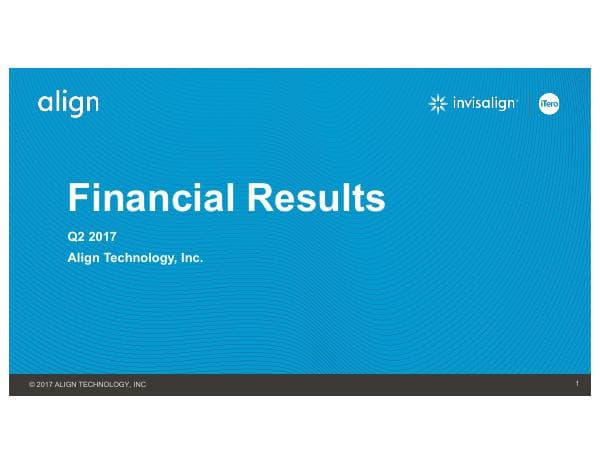 align

invisalign

iTero

Financial Results

Q2 2017

Align Technology, Inc.

© 2017 ALIGN TECHNOLOGY, INC

1